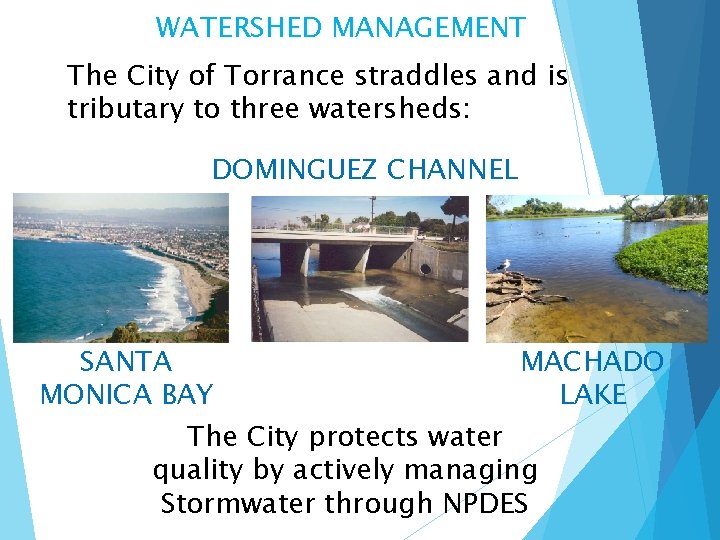 WATERSHED MANAGEMENT

The City of Torrance straddles and is tributary to three watersheds:

DOMINGUEZ CHANNEL

SANTA MONICA BAY

MACHADO LAKE

The City protects water quality by actively managing Stormwater through NPDES